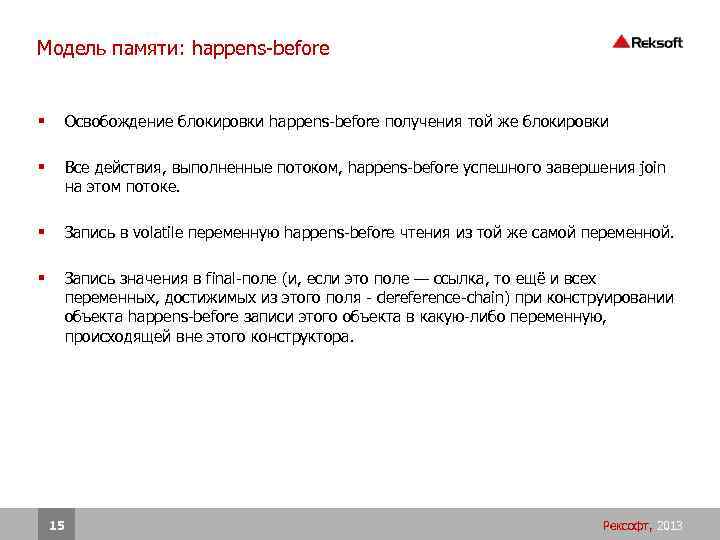 Модель памяти: happens-before

Reksoft

▪ Освобождение блокировки happens-before получения той же блокировки

▪ Все действия, выполненные потоком, happens-before успешного завершения join на этом потоке.

▪ Запись в volatile переменную happens-before чтения из той же самой переменной.

▪ Запись значения в final-поле (и, если это поле — ссылка, то ещё и всех переменных, достижимых из этого поля - dereference-chain) при конструировании объекта happens-before записи этого объекта в какую-либо переменную, происходящей вне этого конструктора.

15

Рексофт, 2013